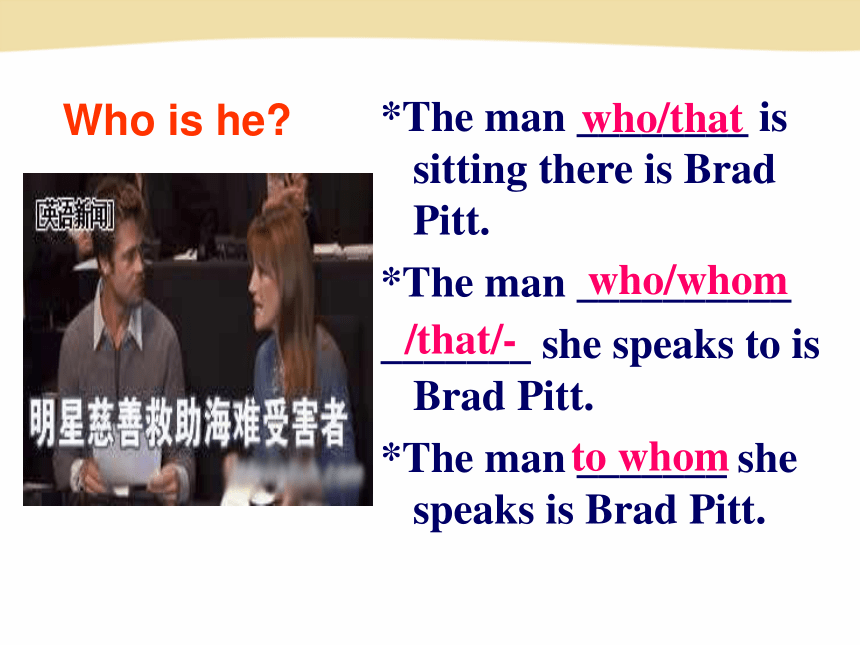 Who is he?

[英语新闻]

明星慈善救助海难受害者

*The man who/that is sitting there is Brad Pitt.

*The man who/whom /that/- she speaks to is Brad Pitt.

*The man to whom she speaks is Brad Pitt.